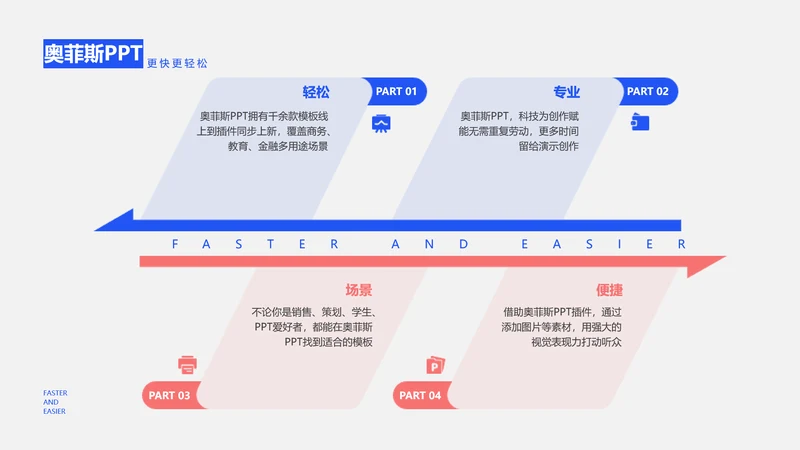 奥菲斯PPT 更快更轻松

轻松 PART 01

奥菲斯PPT拥有千余款模板线上到插件同步上新，覆盖商务、教育、金融多用途场景

专业 PART 02

奥菲斯PPT，科技为创作赋能无需重复劳动，更多时间留给演示创作

FASTER AND EASIER

场景

不论你是销售、策划、学生、PPT爱好者，都能在奥菲斯PPT找到适合的模板

PART 03

便捷

借助奥菲斯PPT插件，通过添加图片等素材，用强大的视觉表现力打动听众

PART 04

FASTER
AND
EASIER